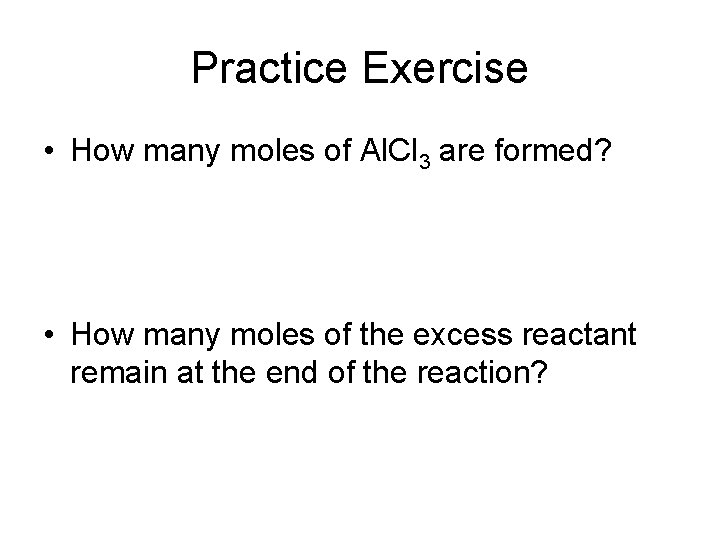 Practice Exercise

• How many moles of $AlCl_3$ are formed?

• How many moles of the excess reactant remain at the end of the reaction?